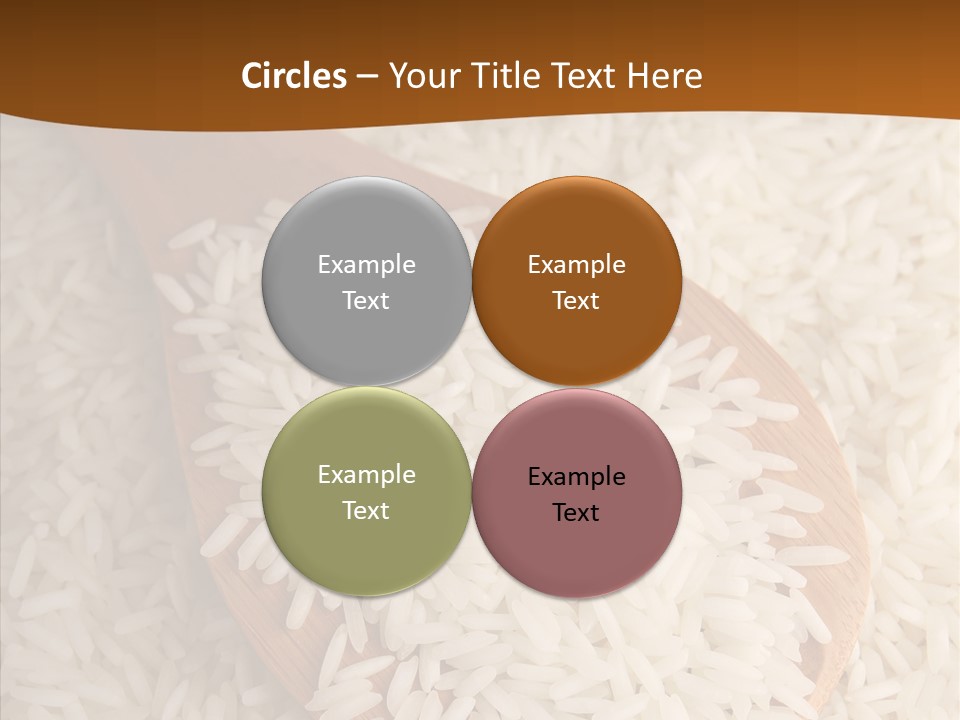 Circles – Your Title Text Here

Example Text

Example Text

Example Text

Example Text